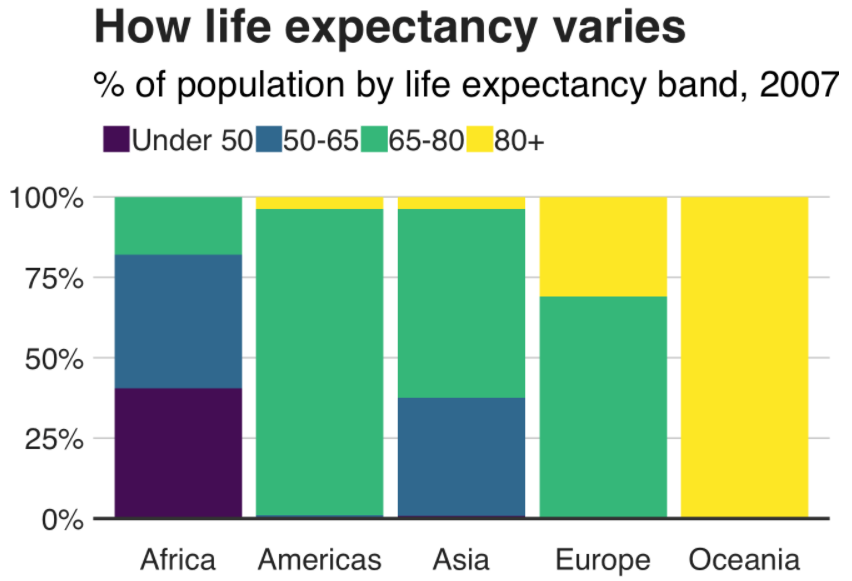 How life expectancy varies

% of population by life expectancy band, 2007

Under 50 50-65 65-80 80+

100%
75%
50%
25%
0%

Africa Americas Asia Europe Oceania